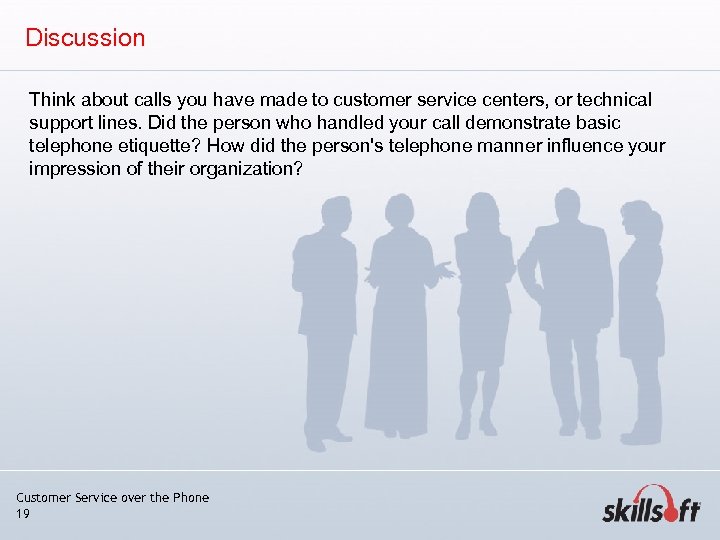 Discussion

Think about calls you have made to customer service centers, or technical support lines. Did the person who handled your call demonstrate basic telephone etiquette? How did the person's telephone manner influence your impression of their organization?

Customer Service over the Phone
19

skillsoft